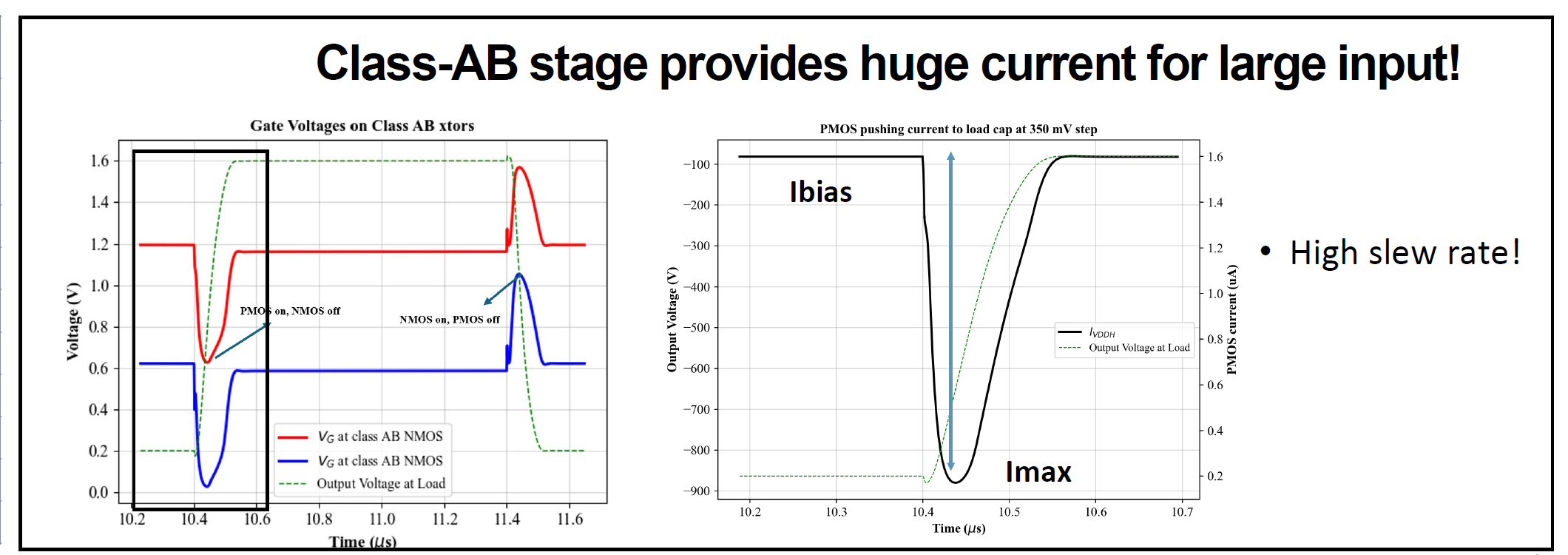 Class-AB stage provides huge current for large input!

Gate Voltages on Class AB xtors

Voltage (V)

1.6
1.4
1.2
1.0
0.8
0.6
0.4
0.2
0.0

PMOS on, NMOS off

NMOS on, PMOS off

$V_G$ at class AB NMOS
$V_G$ at class AB NMOS
Output Voltage at Load

10.2 10.4 10.6 10.8 11.0 11.2 11.4 11.6

Time ($\mu$s)

PMOS pushing current to load cap at 350 mV step

Output Voltage (V)

−100
−200
−300
−400
−500
−600
−700
−800
−900

Ibias

Imax

$I_{VDDH}$
Output Voltage at Load

1.6
1.4
1.2
1.0
0.8
0.6
0.4
0.2

PMOS current (uA)

10.2 10.3 10.4 10.5 10.6 10.7

Time ($\mu$s)

• High slew rate!